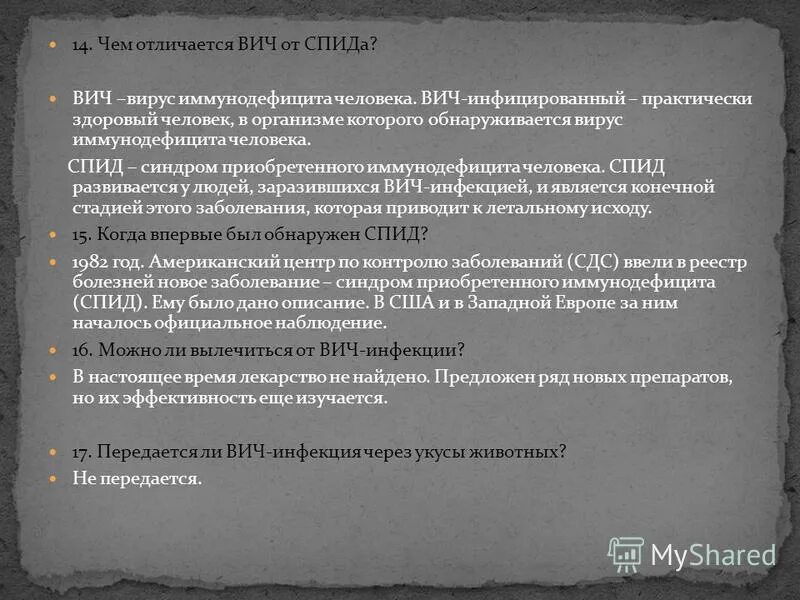 14. Чем отличается ВИЧ от СПИДа?

ВИЧ –вирус иммунодефицита человека. ВИЧ-инфицированный – практически здоровый человек, в организме которого обнаруживается вирус иммунодефицита человека.

СПИД – синдром приобретенного иммунодефицита человека. СПИД развивается у людей, заразившихся ВИЧ-инфекцией, и является конечной стадией этого заболевания, которая приводит к летальному исходу.

15. Когда впервые был обнаружен СПИД?

1982 год. Американский центр по контролю заболеваний (СДС) ввели в реестр болезней новое заболевание – синдром приобретенного иммунодефицита (СПИД). Ему было дано описание. В США и в Западной Европе за ним началось официальное наблюдение.

16. Можно ли вылечиться от ВИЧ-инфекции?

В настоящее время лекарство не найдено. Предложен ряд новых препаратов, но их эффективность еще изучается.

17. Передается ли ВИЧ-инфекция через укусы животных?

Не передается.

MyShared